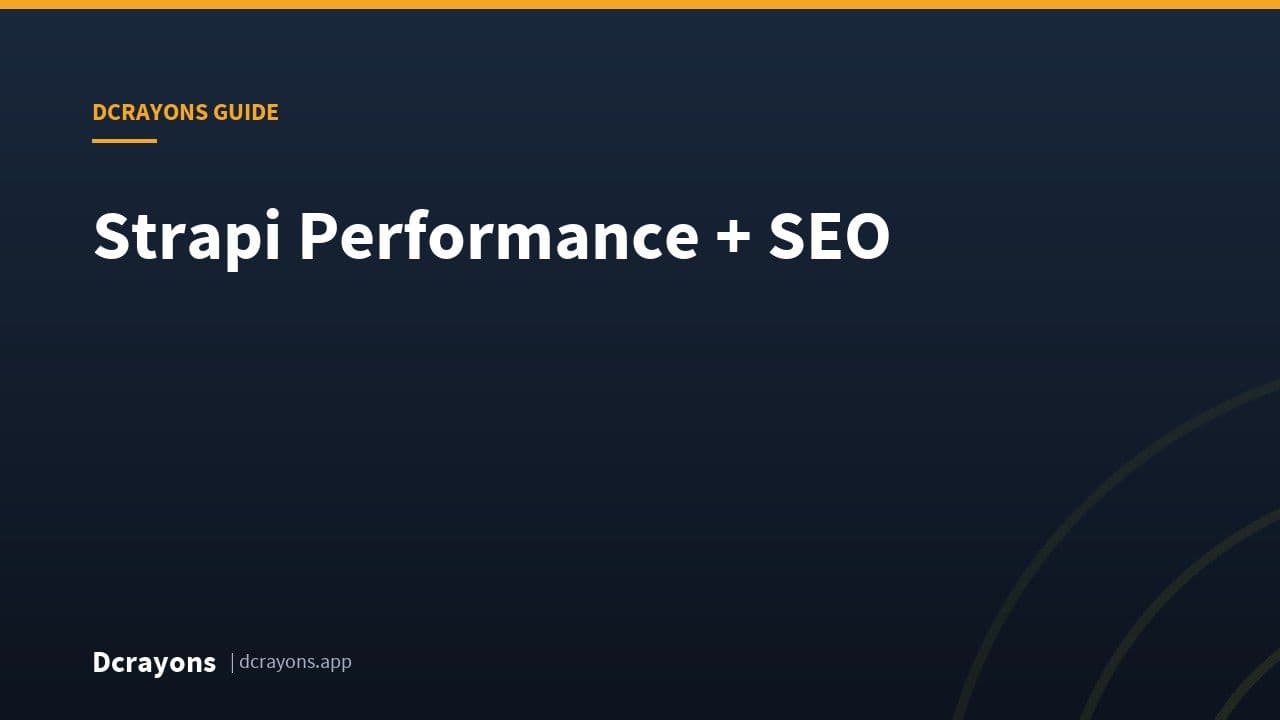 DCRAYONS GUIDE

Strapi Performance + SEO

Dcrayons | dcrayons.app